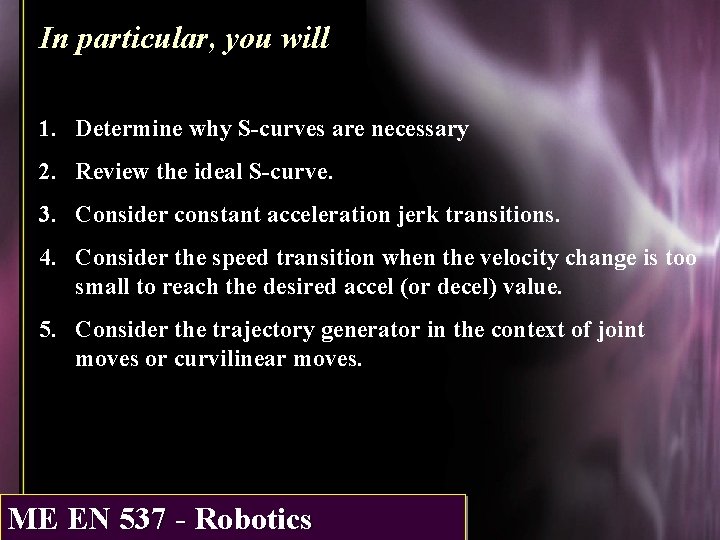 In particular, you will

1. Determine why S-curves are necessary
2. Review the ideal S-curve.
3. Consider constant acceleration jerk transitions.
4. Consider the speed transition when the velocity change is too small to reach the desired accel (or decel) value.
5. Consider the trajectory generator in the context of joint moves or curvilinear moves.

ME EN 537 - Robotics